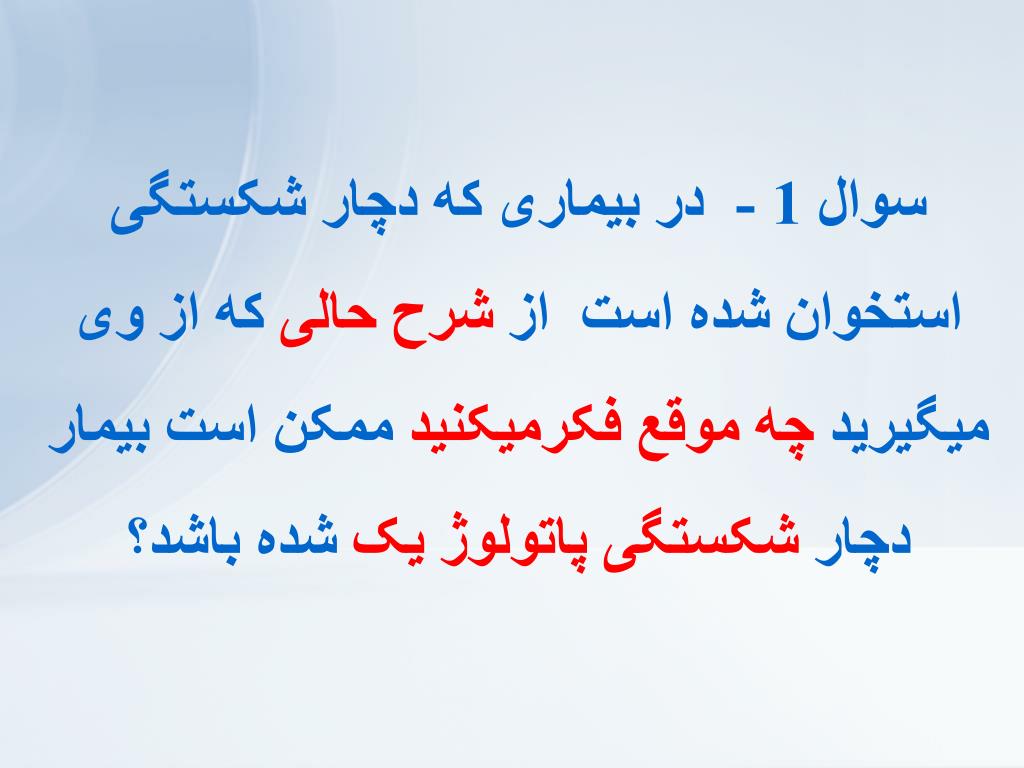 سوال 1 - در بیماری که دچار شکستگی استخوان شده است از شرح حالی که از وی میگیرید چه موقع فکرمیکنید ممکن است بیمار دچار شکستگی پاتولوژ یک شده باشد؟